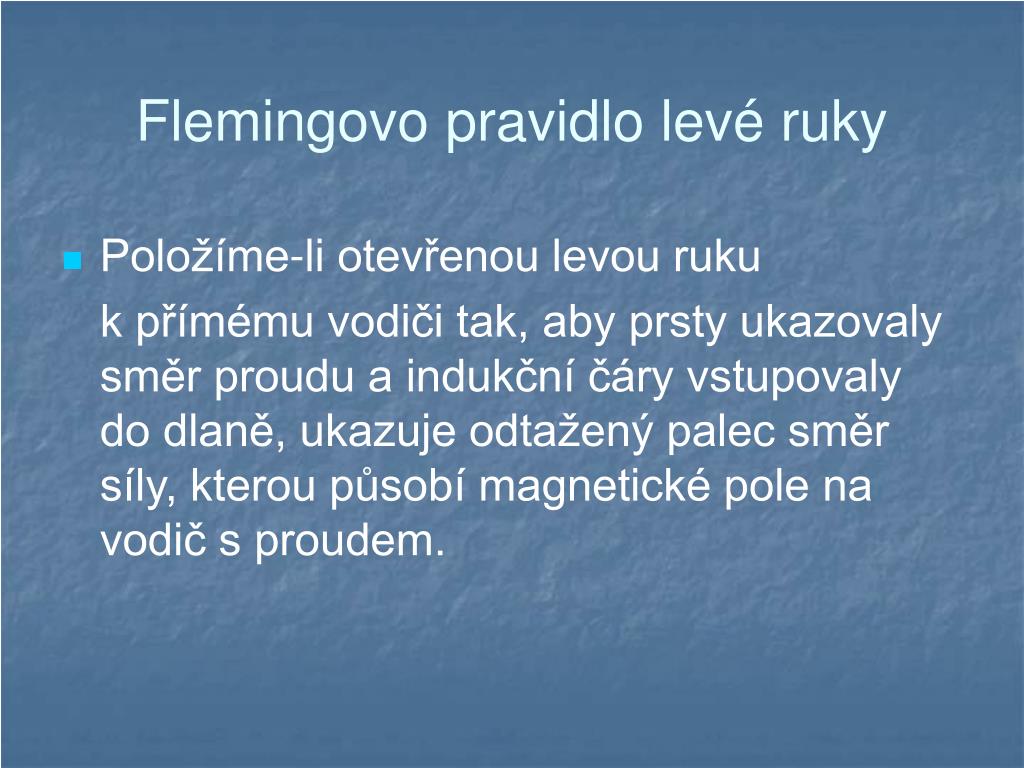 Flemingovo pravidlo levé ruky

Položíme-li otevřenou levou ruku k přímému vodiči tak, aby prsty ukazovaly směr proudu a indukční čáry vstupovaly do dlaně, ukazuje odtažený palec směr síly, kterou působí magnetické pole na vodič s proudem.